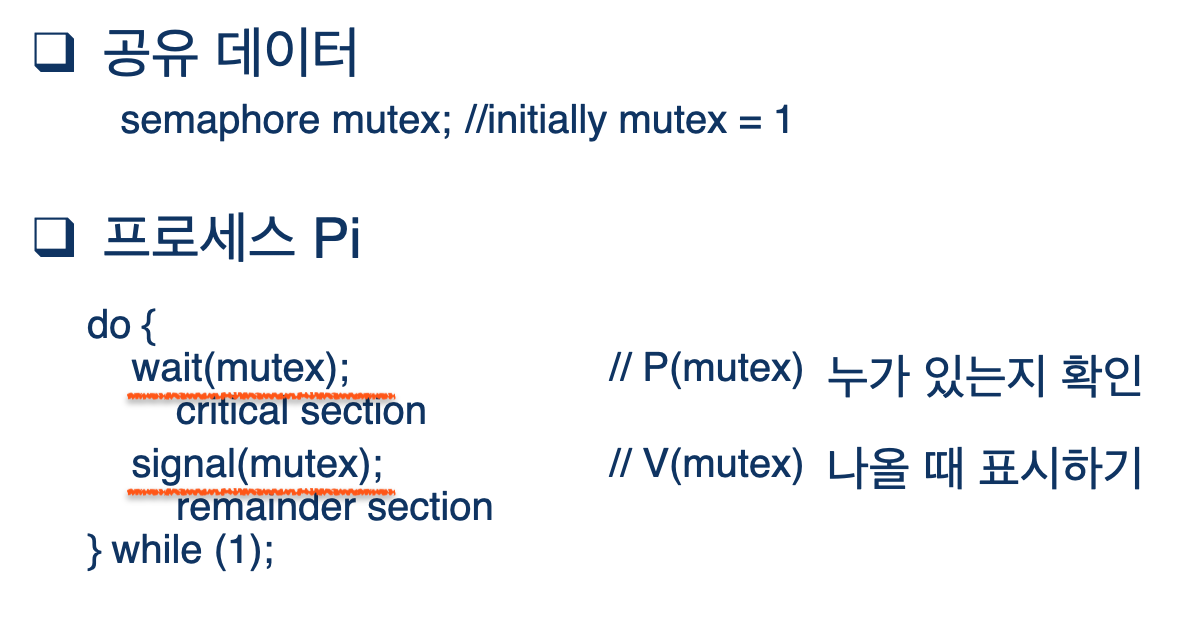 ❑ 공유 데이터

semaphore mutex; //initially mutex = 1

❑ 프로세스 Pi

do {
wait(mutex); // P(mutex) 누가 있는지 확인
critical section
signal(mutex); // V(mutex) 나올 때 표시하기
remainder section
} while (1);